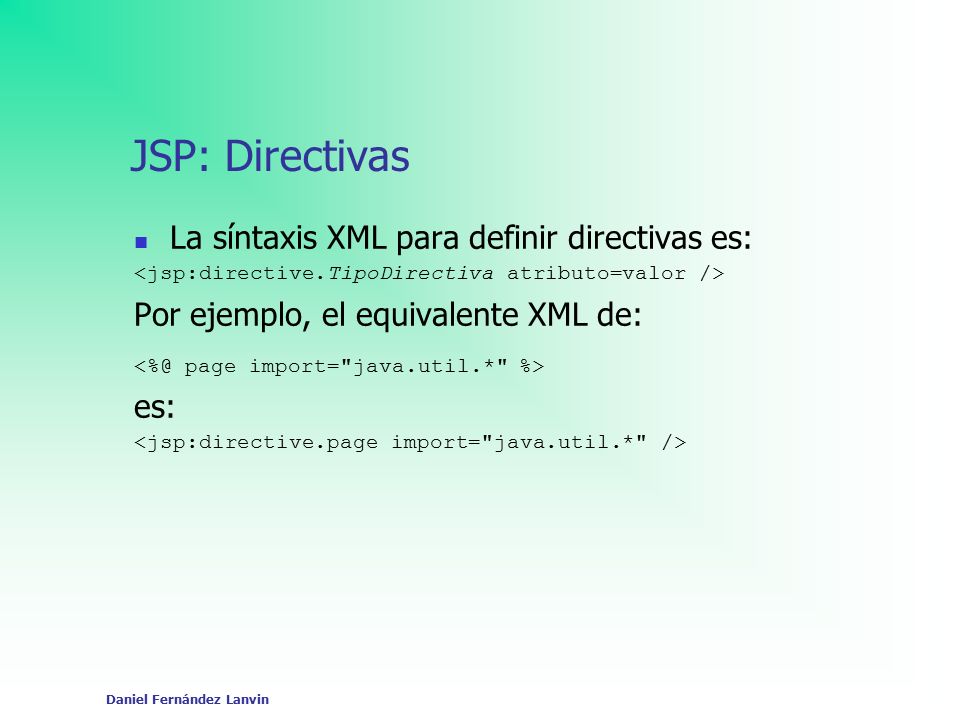 JSP: Directivas

La síntaxis XML para definir directivas es:

<jsp:directive.TipoDirectiva atributo=valor />

Por ejemplo, el equivalente XML de:

<%@ page import="java.util.*" %>

es:

<jsp:directive.page import="java.util.*" />

Daniel Fernández Lanvin